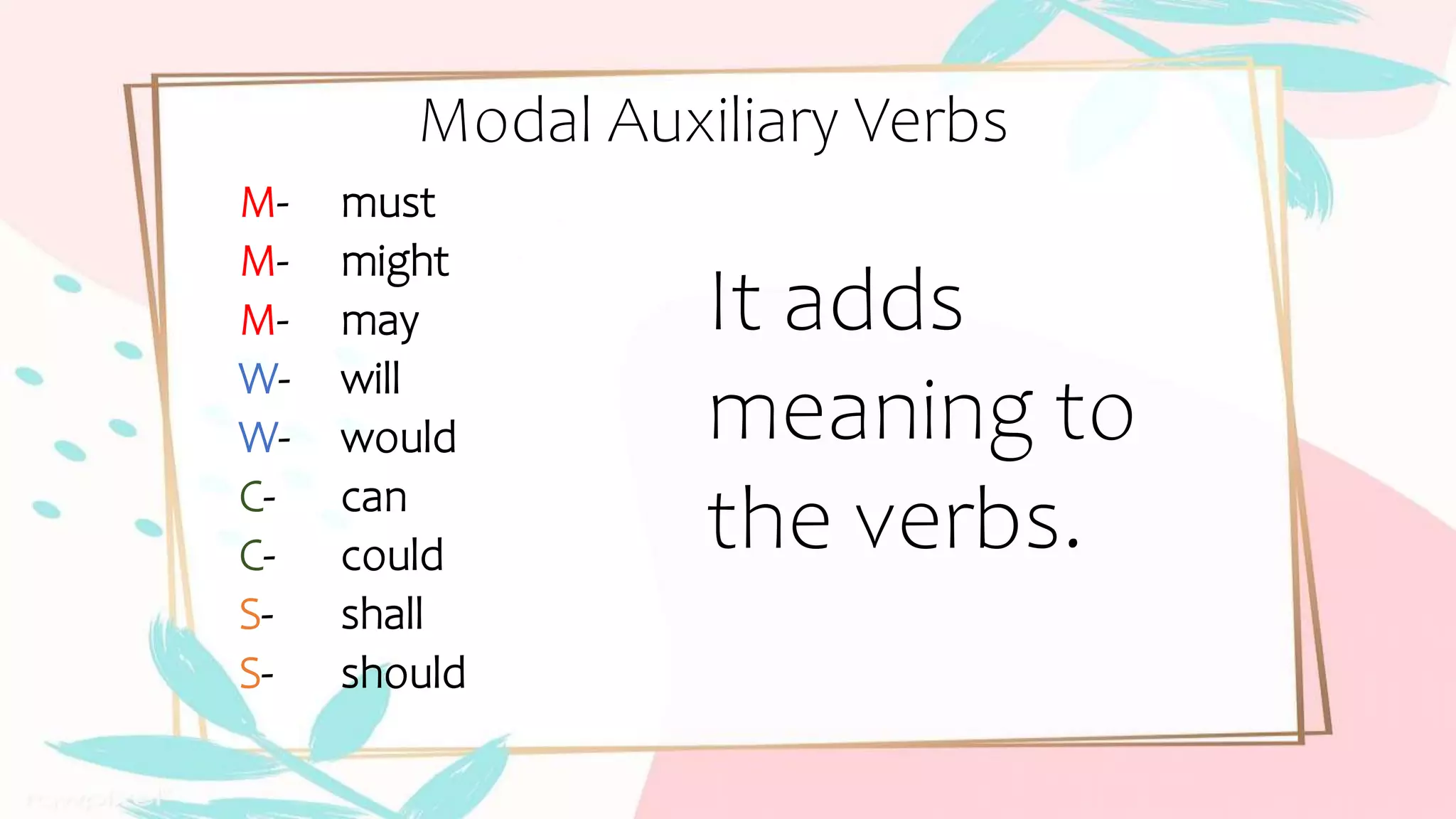 Modal Auxiliary Verbs

M- must
M- might
M- may
W- will
W- would
C- can
C- could
S- shall
S- should

It adds meaning to the verbs.